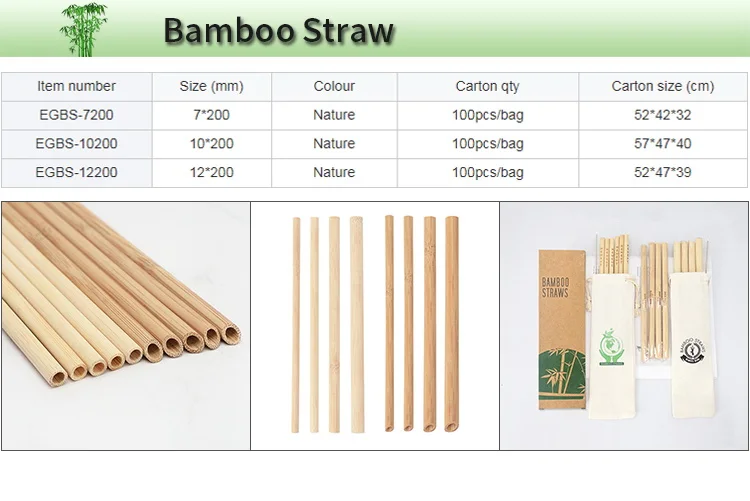 Bamboo Straw

| Item number | Size (mm) | Colour | Carton qty | Carton size (cm) |
|---|---|---|---|---|
| EGBS-7200 | 7*200 | Nature | 100pcs/bag | 52*42*32 |
| EGBS-10200 | 10*200 | Nature | 100pcs/bag | 57*47*40 |
| EGBS-12200 | 12*200 | Nature | 100pcs/bag | 52*47*39 |

BAMBOO STRAWS

BAMBOO STRAW